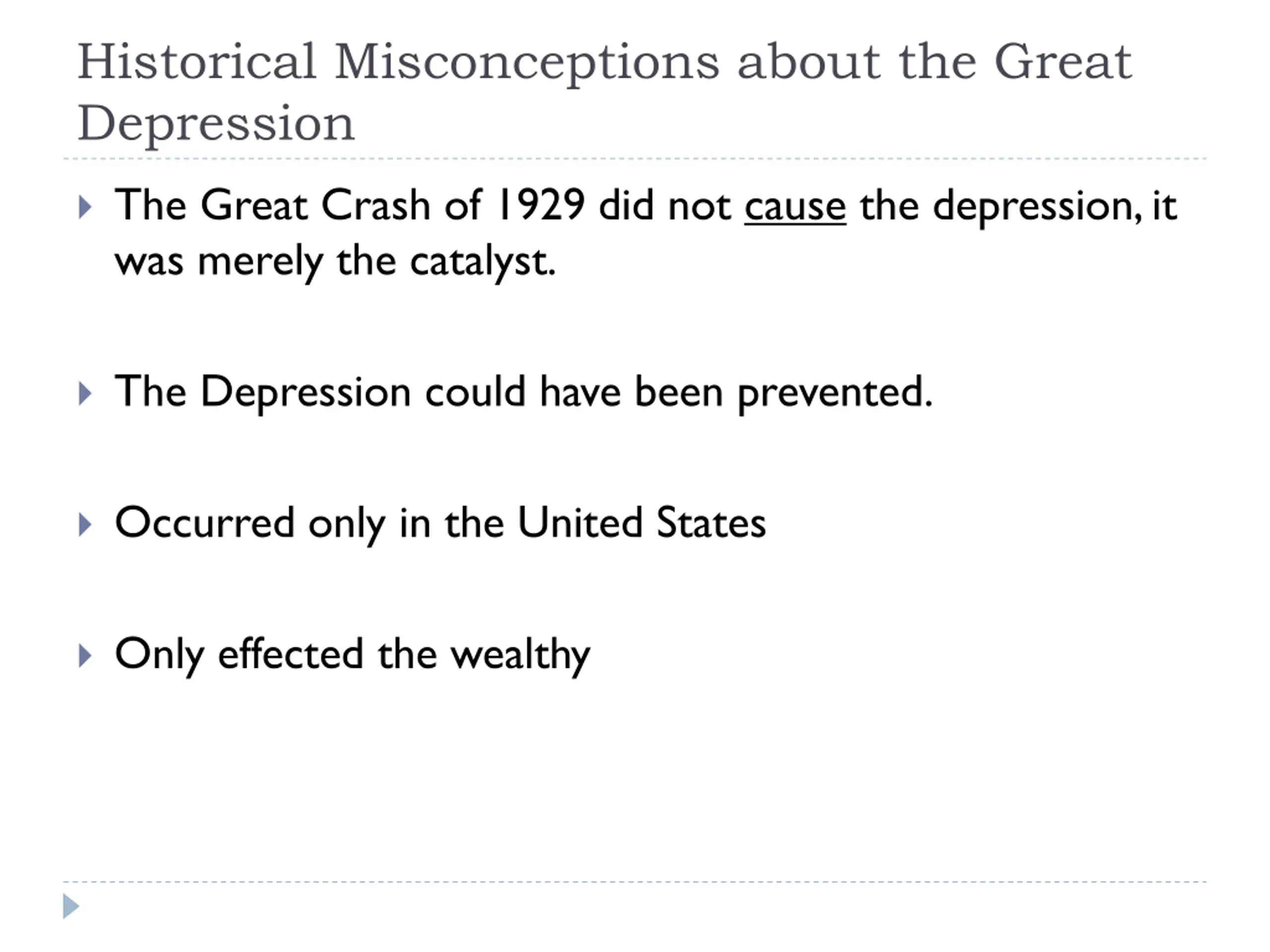 Historical Misconceptions about the Great Depression

The Great Crash of 1929 did not cause the depression, it was merely the catalyst.

The Depression could have been prevented.

Occurred only in the United States

Only effected the wealthy